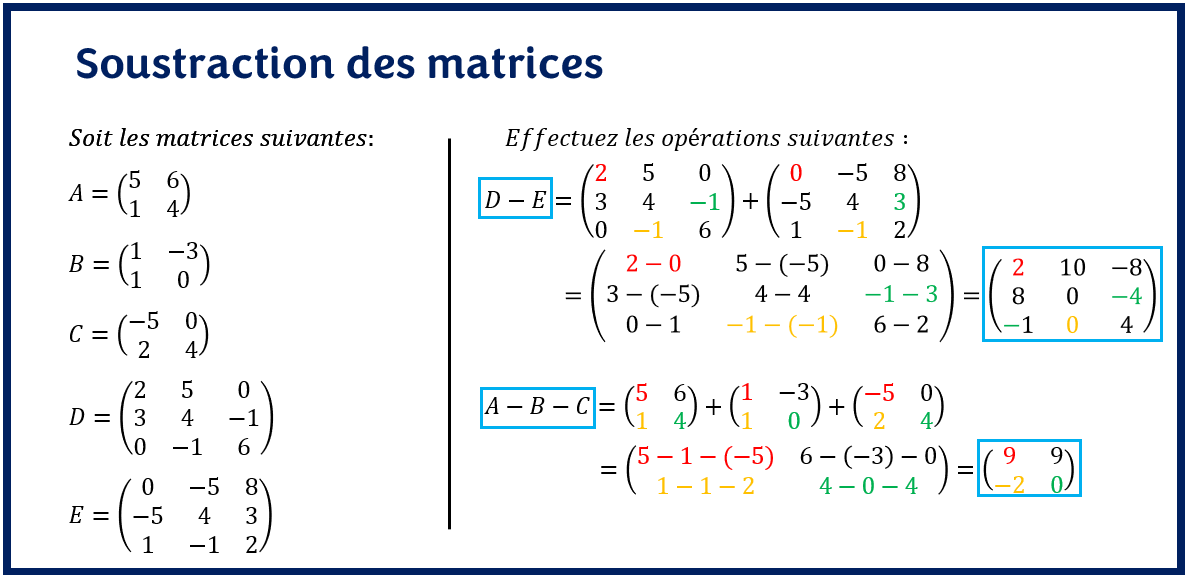 Soustraction des matrices

Soit les matrices suivantes:

$A = \begin{pmatrix} 5 & 6 \\ 1 & 4 \end{pmatrix}$

$B = \begin{pmatrix} 1 & -3 \\ 1 & 0 \end{pmatrix}$

$C = \begin{pmatrix} -5 & 0 \\ 2 & 4 \end{pmatrix}$

$D = \begin{pmatrix} 2 & 5 & 0 \\ 3 & 4 & -1 \\ 0 & -1 & 6 \end{pmatrix}$

$E = \begin{pmatrix} 0 & -5 & 8 \\ -5 & 4 & 3 \\ 1 & -1 & 2 \end{pmatrix}$

Effectuez les opérations suivantes :

$D - E = \begin{pmatrix} 2 & 5 & 0 \\ 3 & 4 & -1 \\ 0 & -1 & 6 \end{pmatrix} + \begin{pmatrix} 0 & -5 & 8 \\ -5 & 4 & 3 \\ 1 & -1 & 2 \end{pmatrix}$

$= \begin{pmatrix} 2-0 & 5-(-5) & 0-8 \\ 3-(-5) & 4-4 & -1-3 \\ 0-1 & -1-(-1) & 6-2 \end{pmatrix} = \begin{pmatrix} 2 & 10 & -8 \\ 8 & 0 & -4 \\ -1 & 0 & 4 \end{pmatrix}$

$A - B - C = \begin{pmatrix} 5 & 6 \\ 1 & 4 \end{pmatrix} + \begin{pmatrix} 1 & -3 \\ 1 & 0 \end{pmatrix} + \begin{pmatrix} -5 & 0 \\ 2 & 4 \end{pmatrix}$

$= \begin{pmatrix} 5-1-(-5) & 6-(-3)-0 \\ 1-1-2 & 4-0-4 \end{pmatrix} = \begin{pmatrix} 9 & 9 \\ -2 & 0 \end{pmatrix}$